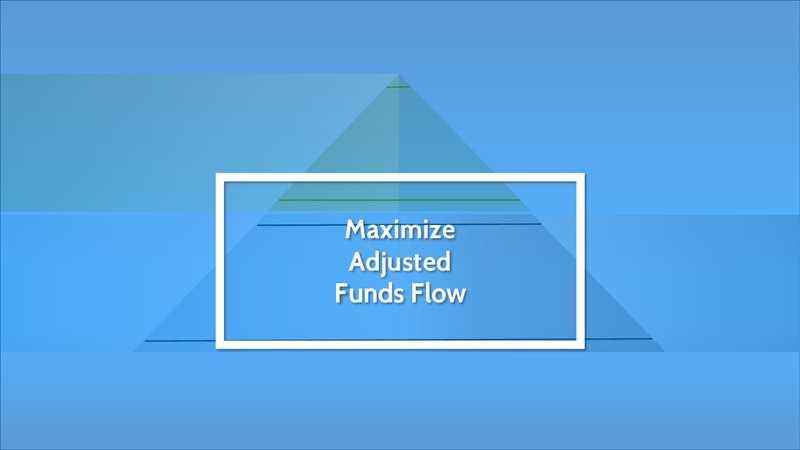 Maximize
Adjusted
Funds Flow